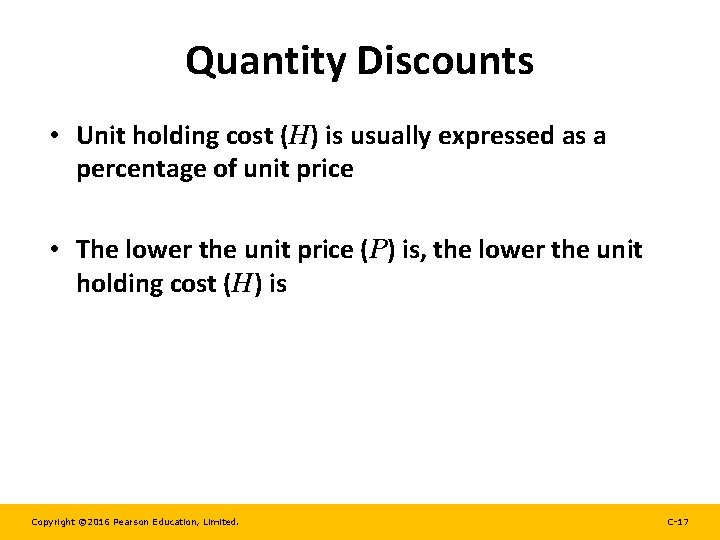 Quantity Discounts

• Unit holding cost ($H$) is usually expressed as a percentage of unit price

• The lower the unit price ($P$) is, the lower the unit holding cost ($H$) is

Copyright ©2016 Pearson Education, Limited.

C-17